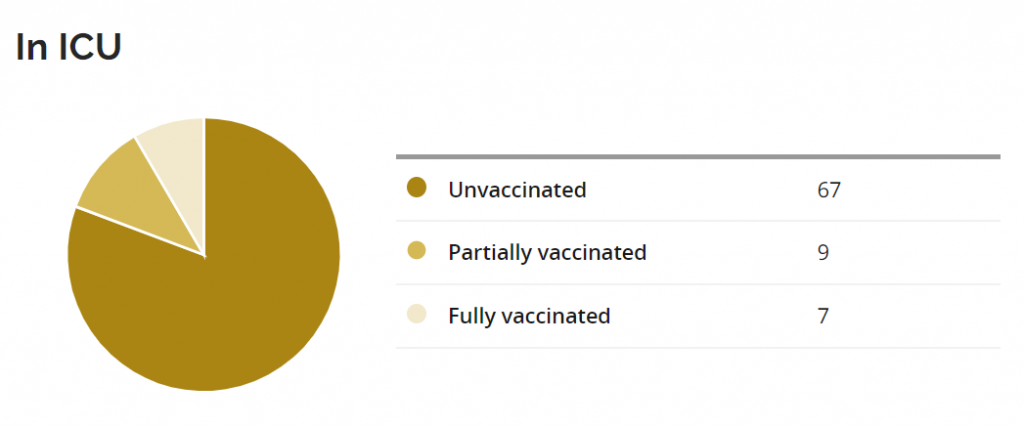 In ICU

| | |
|---|---|
| Unvaccinated | 67 |
| Partially vaccinated | 9 |
| Fully vaccinated | 7 |